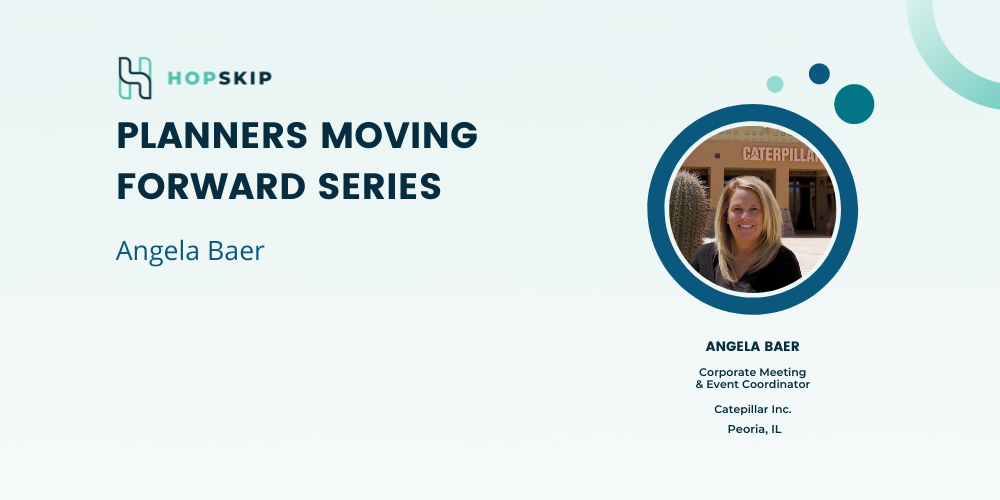 HOPSKIP

PLANNERS MOVING FORWARD SERIES

Angela Baer

CATERPILLAR

ANGELA BAER

Corporate Meeting & Event Coordinator

Catepillar Inc.

Peoria, IL